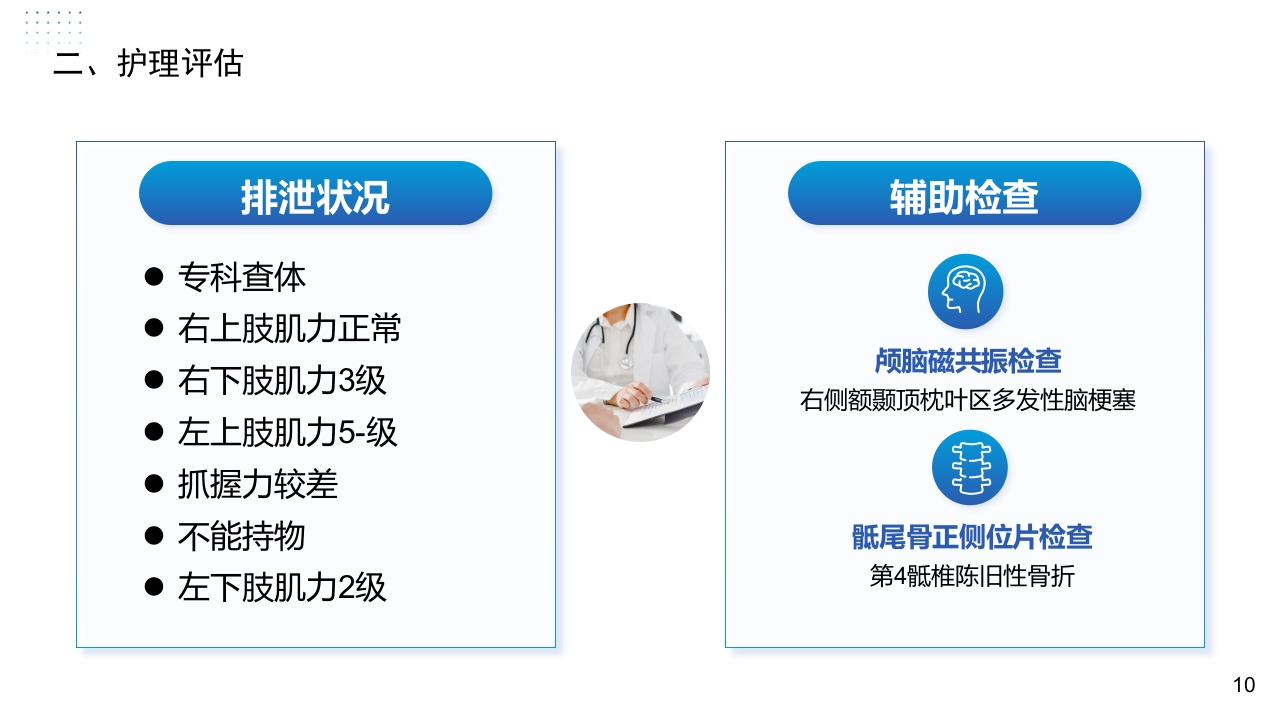 二、护理评估

排泄状况

● 专科查体
● 右上肢肌力正常
● 右下肢肌力3级
● 左上肢肌力5-级
● 抓握力较差
● 不能持物
● 左下肢肌力2级

辅助检查

颅脑磁共振检查
右侧额颞顶枕叶区多发性脑梗塞

骶尾骨正侧位片检查
第4骶椎陈旧性骨折

10